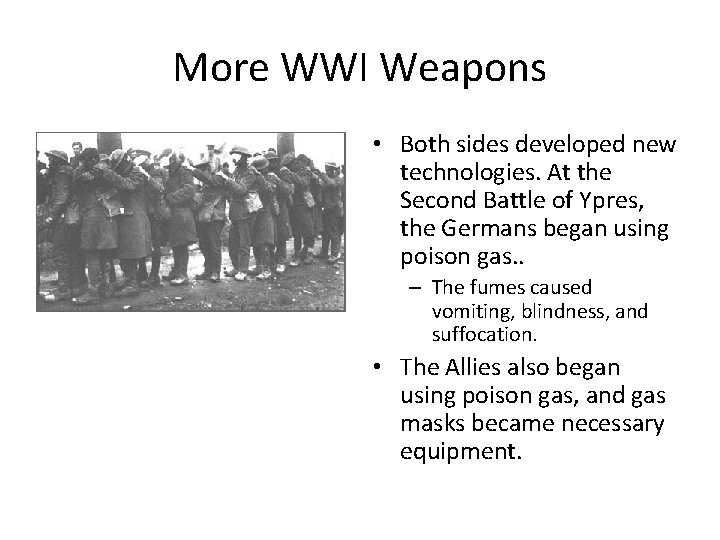 More WWI Weapons

• Both sides developed new technologies. At the Second Battle of Ypres, the Germans began using poison gas..

– The fumes caused vomiting, blindness, and suffocation.

• The Allies also began using poison gas, and gas masks became necessary equipment.